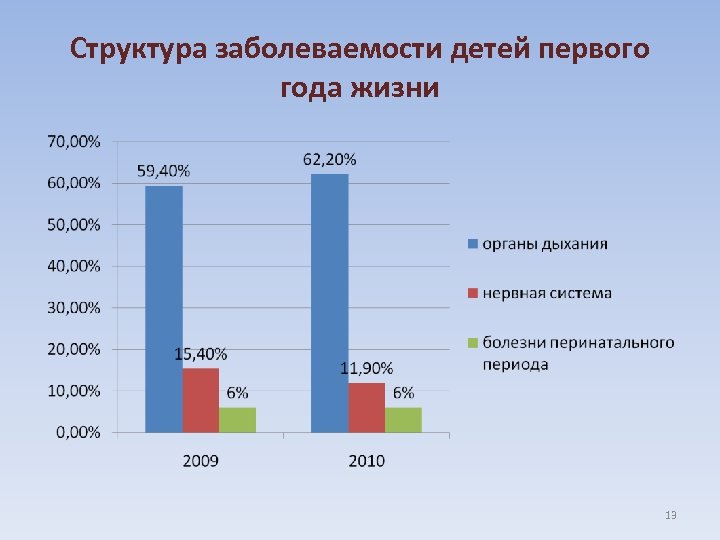 Структура заболеваемости детей первого года жизни

70,00%
60,00%
50,00%
40,00%
30,00%
20,00%
10,00%
0,00%

59,40%
15,40%
6%
62,20%
11,90%
6%

2009
2010

органы дыхания
нервная система
болезни перинатального периода

13